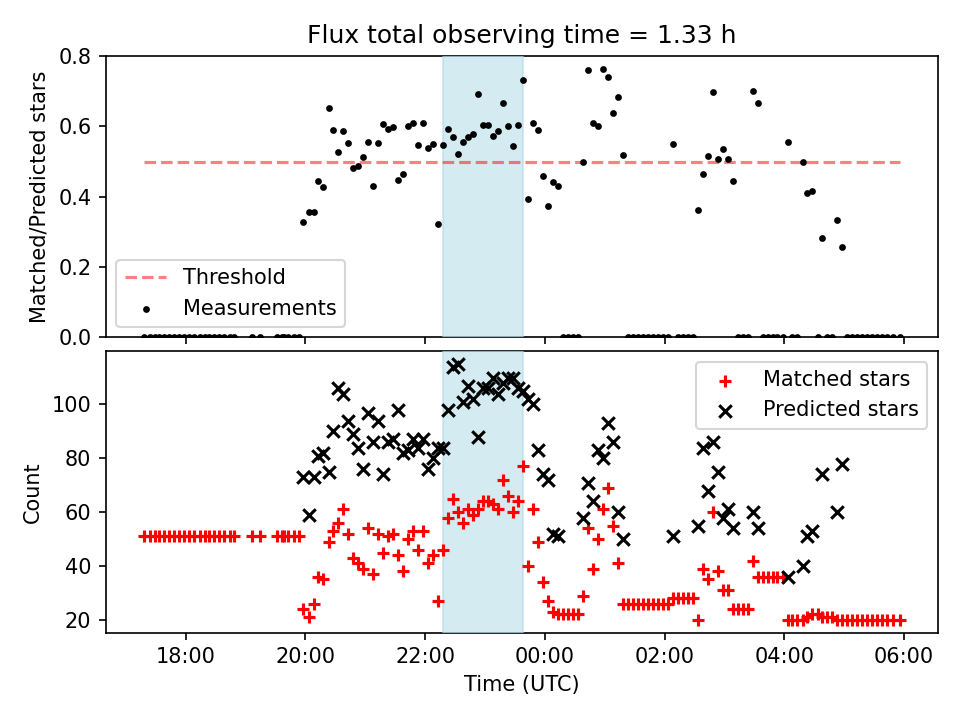 Flux total observing time = 1.33 h

Matched/Predicted stars

0.8
0.6
0.4
0.2
0.0

Threshold
Measurements

Count

100
80
60
40
20

Matched stars
Predicted stars

18:00
20:00
22:00
00:00
02:00
04:00
06:00

Time (UTC)